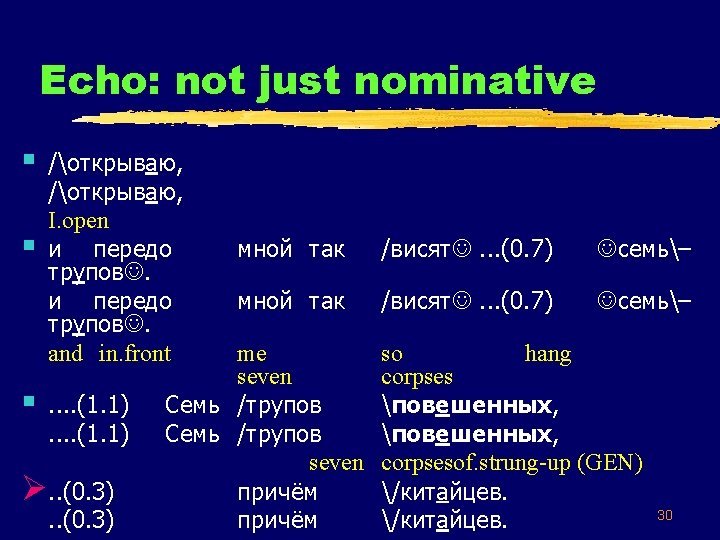 Echo: not just nominative

/\открываю,
/\открываю,
I.open

и передо мной так /висят☺ ...(0.7) ☺семь\– трупов☺.
и передо мной так /висят☺ ...(0.7) ☺семь\– трупов☺.
and in.front me so hang seven corpses

....(1.1) Семь /трупов \повешенных,
....(1.1) Семь /трупов \повешенных,
seven corpsesof.strung-up (GEN)

..(0.3) причём \/китайцев.
..(0.3) причём \/китайцев.

30